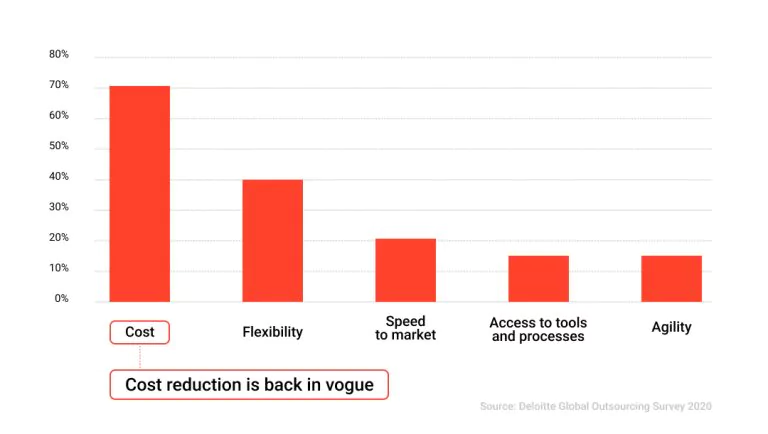 80%
70%
60%
50%
40%
30%
20%
10%
0%

Cost
Flexibility
Speed to market
Access to tools and processes
Agility

Cost reduction is back in vogue

Source: Deloitte Global Outsourcing Survey 2020